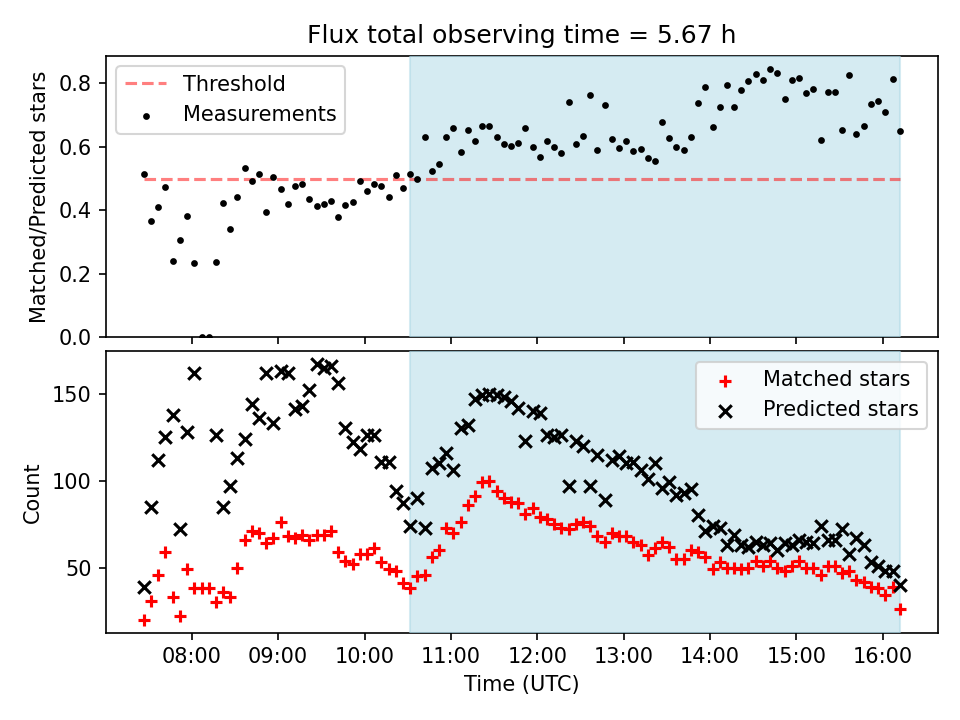 Flux total observing time = 5.67 h

Threshold
Measurements

Matched/Predicted stars

0.8
0.6
0.4
0.2
0.0

Matched stars
Predicted stars

Count

150
100
50

08:00
09:00
10:00
11:00
12:00
13:00
14:00
15:00
16:00

Time (UTC)